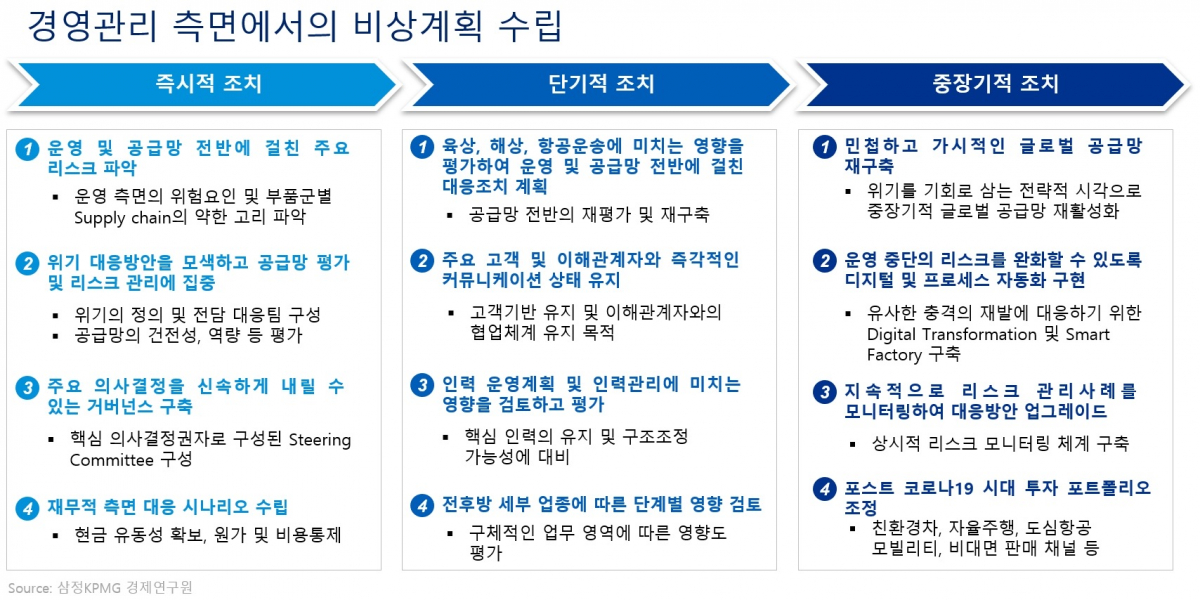 경영관리 측면에서의 비상계획 수립

즉시적 조치

1 운영 및 공급망 전반에 걸친 주요 리스크 파악

▪ 운영 측면의 위험요인 및 부품군별 Supply chain의 약한 고리 파악

2 위기 대응방안을 모색하고 공급망 평가 및 리스크 관리에 집중

▪ 위기의 정의 및 전담 대응팀 구성
▪ 공급망의 건전성, 역량 등 평가

3 주요 의사결정을 신속하게 내릴 수 있는 거버넌스 구축

▪ 핵심 의사결정권자로 구성된 Steering Committee 구성

4 재무적 측면 대응 시나리오 수립

▪ 현금 유동성 확보, 원가 및 비용통제

단기적 조치

1 육상, 해상, 항공운송에 미치는 영향을 평가하여 운영 및 공급망 전반에 걸친 대응조치 계획

▪ 공급망 전반의 재평가 및 재구축

2 주요 고객 및 이해관계자와 즉각적인 커뮤니케이션 상태 유지

▪ 고객기반 유지 및 이해관계자와의 협업체계 유지 목적

3 인력 운영계획 및 인력관리에 미치는 영향을 검토하고 평가

▪ 핵심 인력의 유지 및 구조조정 가능성에 대비

4 전후방 세부 업종에 따른 단계별 영향 검토

▪ 구체적인 업무 영역에 따른 영향도 평가

중장기적 조치

1 민첩하고 가시적인 글로벌 공급망 재구축

▪ 위기를 기회로 삼는 전략적 시각으로 중장기적 글로벌 공급망 재활성화

2 운영 중단의 리스크를 완화할 수 있도록 디지털 및 프로세스 자동화 구현

▪ 유사한 충격의 재발에 대응하기 위한 Digital Transformation 및 Smart Factory 구축

3 지속적으로 리스크 관리사례를 모니터링하여 대응방안 업그레이드

▪ 상시적 리스크 모니터링 체계 구축

4 포스트 코로나19 시대 투자 포트폴리오 조정

▪ 친환경차, 자율주행, 도심항공 모빌리티, 비대면 판매 채널 등

Source: 삼정KPMG 경제연구원